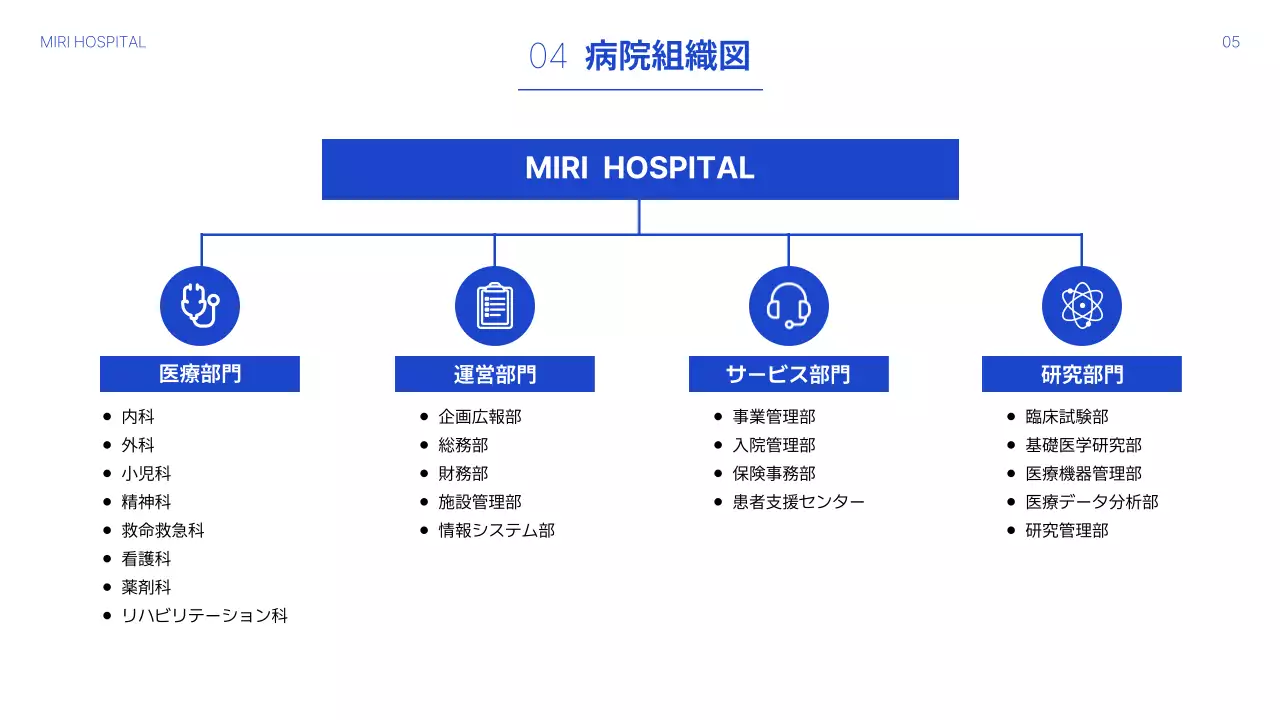 MIRI HOSPITAL

04 病院組織図

05

MIRI HOSPITAL

医療部門
- 内科
- 外科
- 小児科
- 精神科
- 救命救急科
- 看護科
- 薬剤科
- リハビリテーション科

運営部門
- 企画広報部
- 総務部
- 財務部
- 施設管理部
- 情報システム部

サービス部門
- 事業管理部
- 入院管理部
- 保険事務部
- 患者支援センター

研究部門
- 臨床試験部
- 基礎医学研究部
- 医療機器管理部
- 医療データ分析部
- 研究管理部